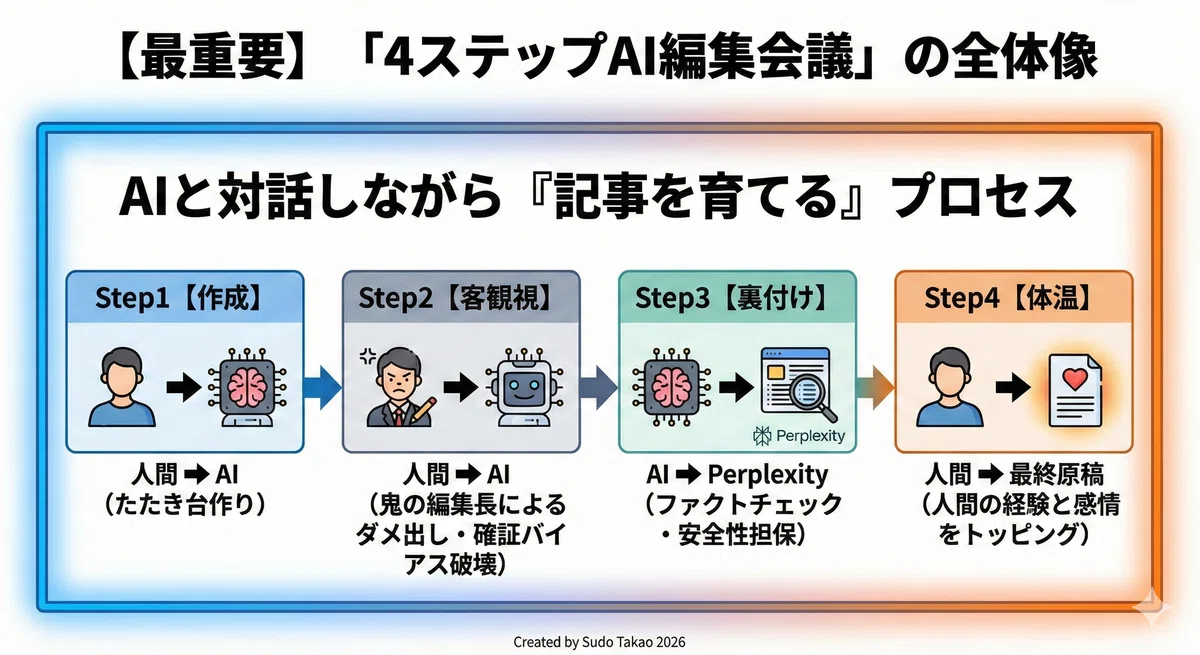 【最重要】「4ステップAI編集会議」の全体像

AIと対話しながら『記事を育てる』プロセス

Step1【作成】

人間 ➡ AI
（たたき台作り）

Step2【客観視】

人間 ➡ AI
（鬼の編集長によるダメ出し・確証バイアス破壊）

Step3【裏付け】

Perplexity

AI ➡ Perplexity
（ファクトチェック・安全性担保）

Step4【体温】

人間 ➡ 最終原稿
（人間の経験と感情をトッピング）

Created by Sudo Takao 2026